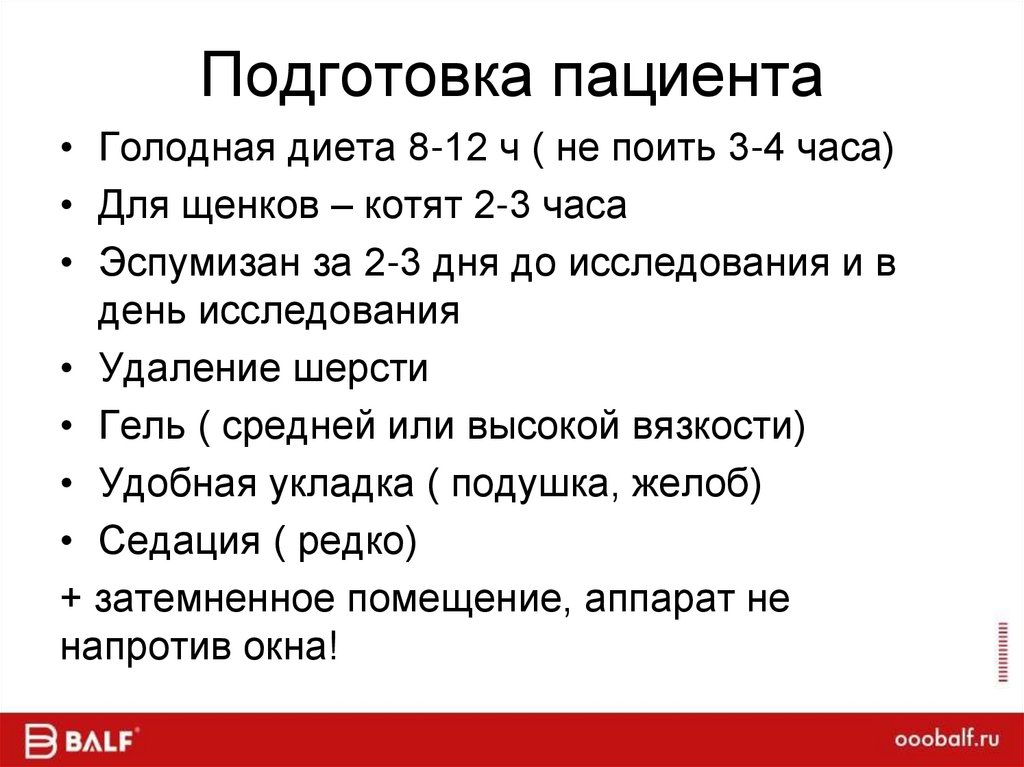 Подготовка пациента

• Голодная диета 8-12 ч ( не поить 3-4 часа)
• Для щенков – котят 2-3 часа
• Эспумизан за 2-3 дня до исследования и в день исследования
• Удаление шерсти
• Гель ( средней или высокой вязкости)
• Удобная укладка ( подушка, желоб)
• Седация ( редко)

+ затемненное помещение, аппарат не напротив окна!

BALF

ooobalf.ru